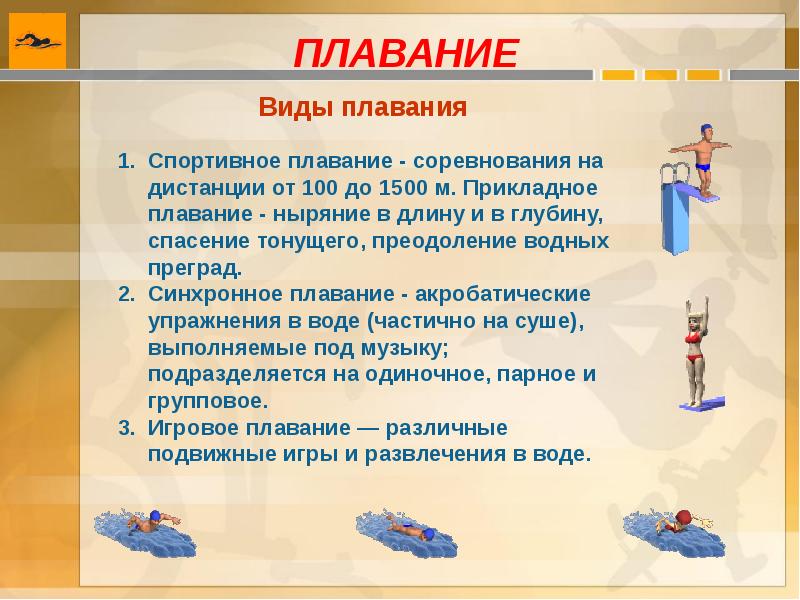 ПЛАВАНИЕ

Виды плавания

1. Спортивное плавание - соревнования на дистанции от 100 до 1500 м. Прикладное плавание - ныряние в длину и в глубину, спасение тонущего, преодоление водных преград.
2. Синхронное плавание - акробатические упражнения в воде (частично на суше), выполняемые под музыку; подразделяется на одиночное, парное и групповое.
3. Игровое плавание — различные подвижные игры и развлечения в воде.